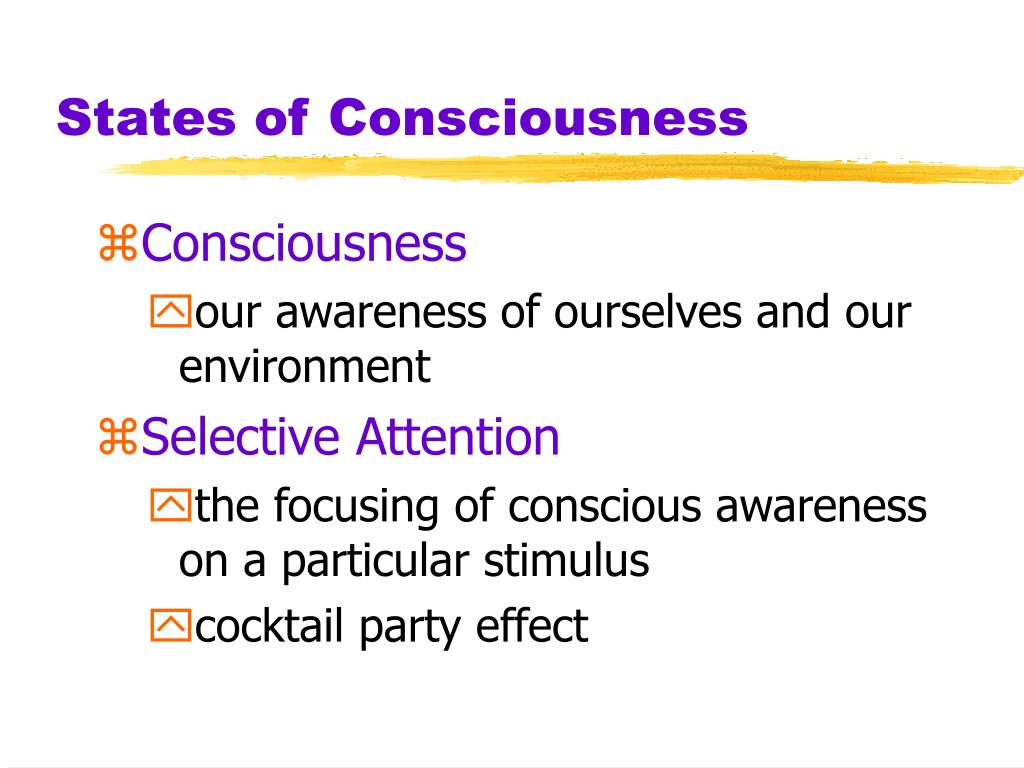 States of Consciousness

Consciousness

our awareness of ourselves and our environment

Selective Attention

the focusing of conscious awareness on a particular stimulus

cocktail party effect